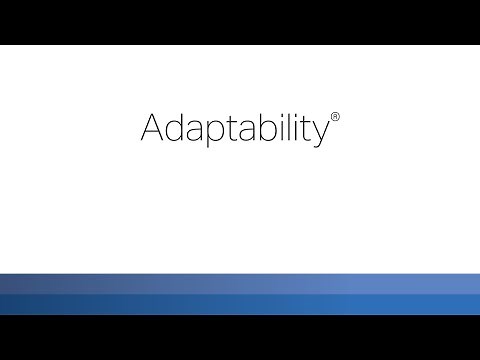 Adaptability®